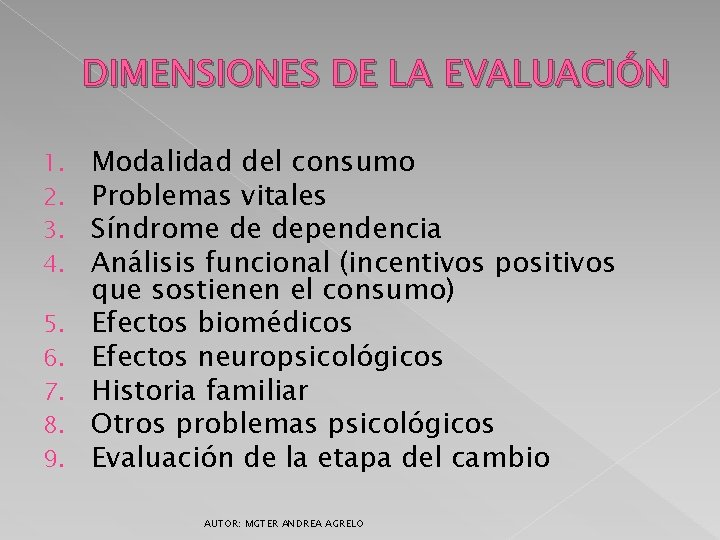 DIMENSIONES DE LA EVALUACIÓN

1. Modalidad del consumo
2. Problemas vitales
3. Síndrome de dependencia
4. Análisis funcional (incentivos positivos que sostienen el consumo)
5. Efectos biomédicos
6. Efectos neuropsicológicos
7. Historia familiar
8. Otros problemas psicológicos
9. Evaluación de la etapa del cambio

AUTOR: MGTER ANDREA AGRELO